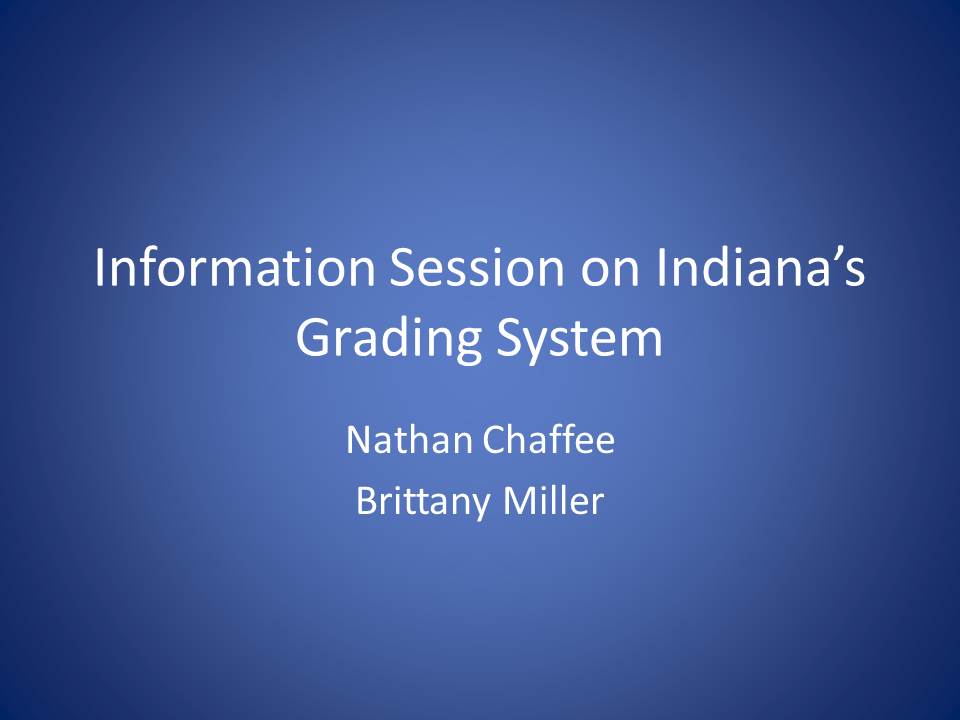 Information Session on Indiana’s Grading System

Nathan Chaffee
Brittany Miller